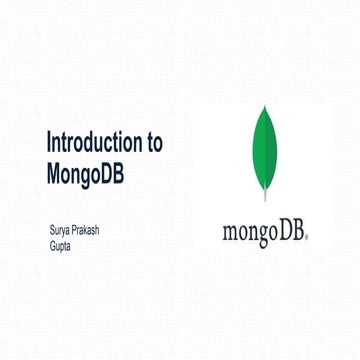 Introduction to MongoDB

Surya Prakash Gupta

mongoDB.